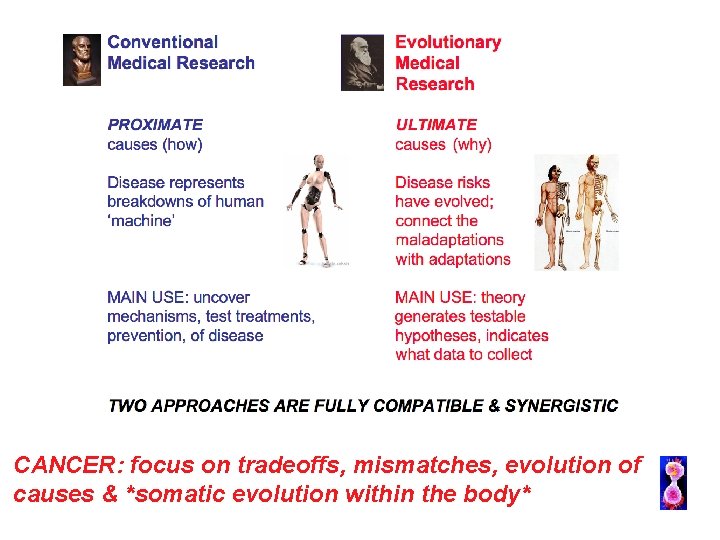 Conventional Medical Research

PROXIMATE causes (how)

Disease represents breakdowns of human 'machine'

MAIN USE: uncover mechanisms, test treatments, prevention, of disease

Evolutionary Medical Research

ULTIMATE causes (why)

Disease risks have evolved; connect the maladaptations with adaptations

MAIN USE: theory generates testable hypotheses, indicates what data to collect

TWO APPROACHES ARE FULLY COMPATIBLE & SYNERGISTIC

CANCER: focus on tradeoffs, mismatches, evolution of causes & *somatic evolution within the body*